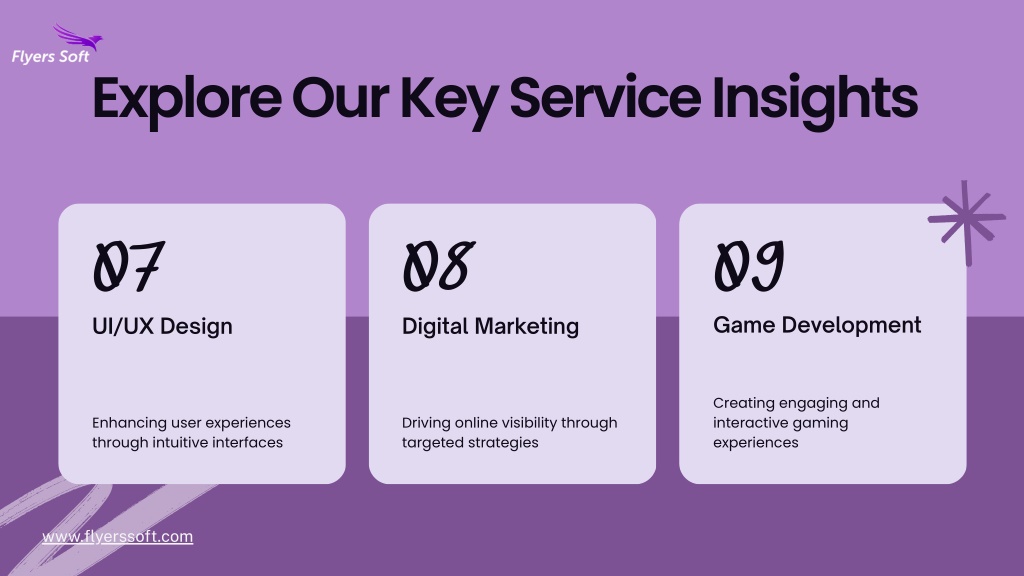 Flyers Soft

Explore Our Key Service Insights

07
UI/UX Design

Enhancing user experiences through intuitive interfaces

08
Digital Marketing

Driving online visibility through targeted strategies

09
Game Development

Creating engaging and interactive gaming experiences

www.flyerssoft.com